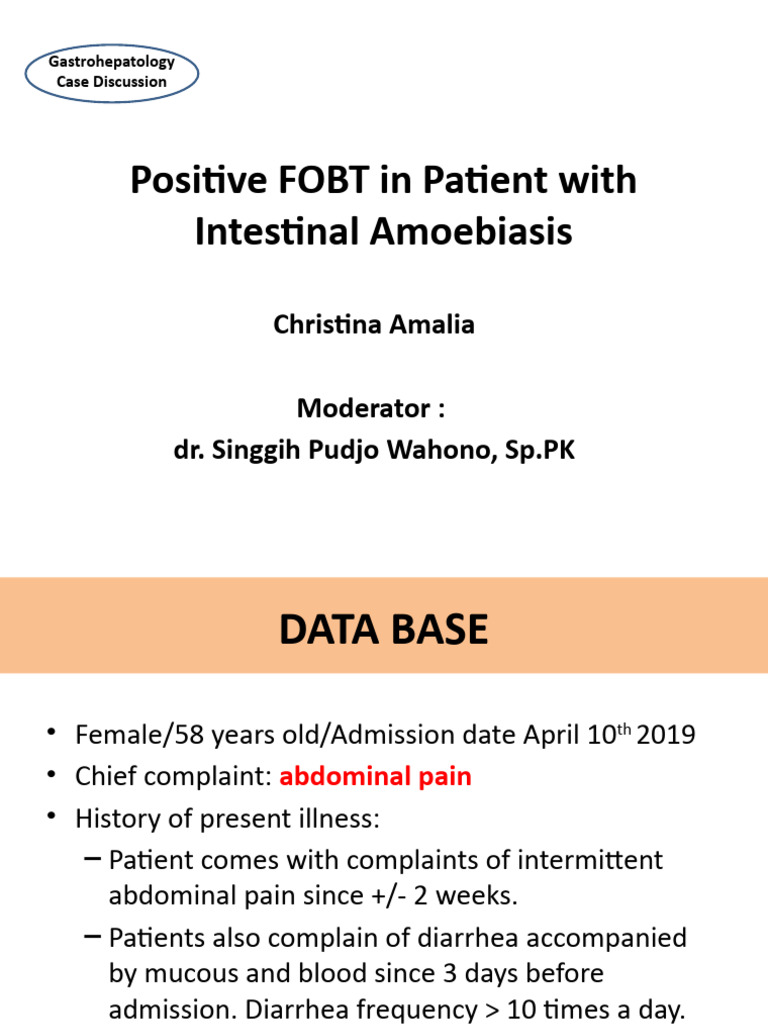 Gastrohepatology Case Discussion

Positive FOBT in Patient with Intestinal Amoebiasis

Christina Amalia

Moderator :
dr. Singgih Pudjo Wahono, Sp.PK

DATA BASE

• Female/58 years old/Admission date April 10$^{th}$ 2019
• Chief complaint: abdominal pain
• History of present illness:
– Patient comes with complaints of intermittent abdominal pain since +/- 2 weeks.
– Patients also complain of diarrhea accompanied by mucous and blood since 3 days before admission. Diarrhea frequency > 10 times a day.